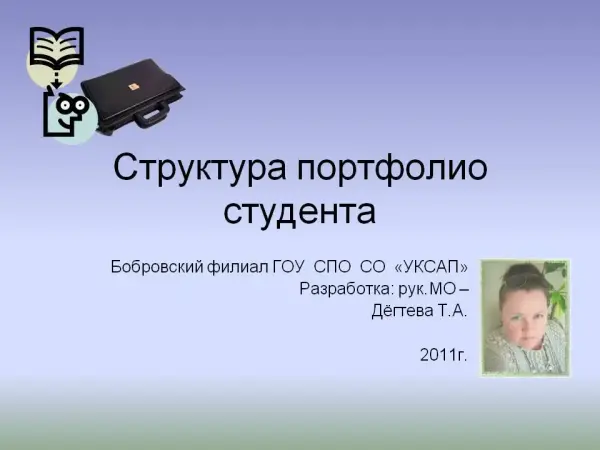 Структура портфолио студента

Бобровский филиал ГОУ СПО СО «УКСАП»
Разработка: рук.МО –
Дёгтева Т.А.

2011г.